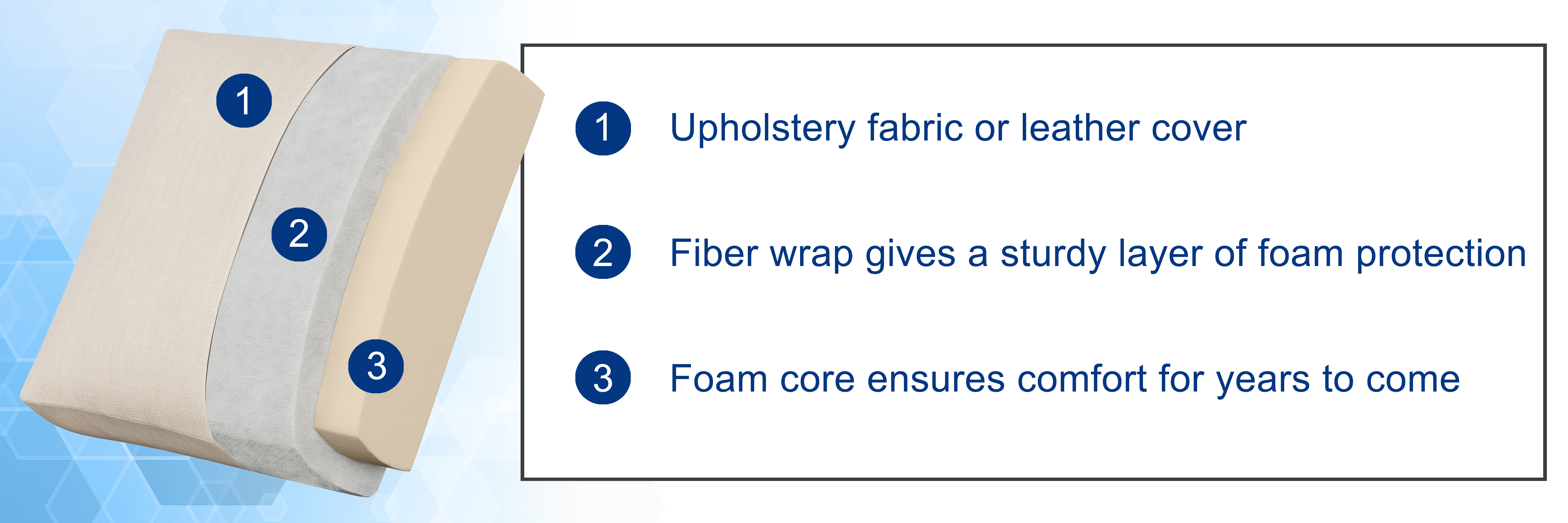 1
2
3

1 Upholstery fabric or leather cover

2 Fiber wrap gives a sturdy layer of foam protection

3 Foam core ensures comfort for years to come